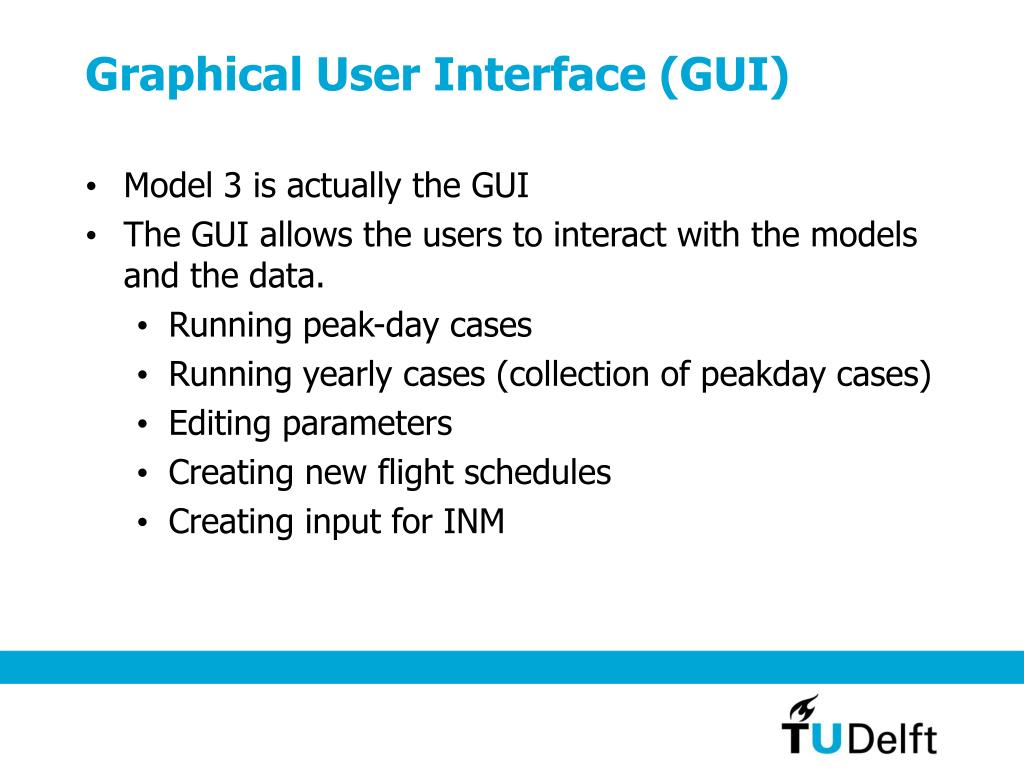 Graphical User Interface (GUI)

• Model 3 is actually the GUI
• The GUI allows the users to interact with the models and the data.
  • Running peak-day cases
  • Running yearly cases (collection of peakday cases)
  • Editing parameters
  • Creating new flight schedules
  • Creating input for INM

TUDelft